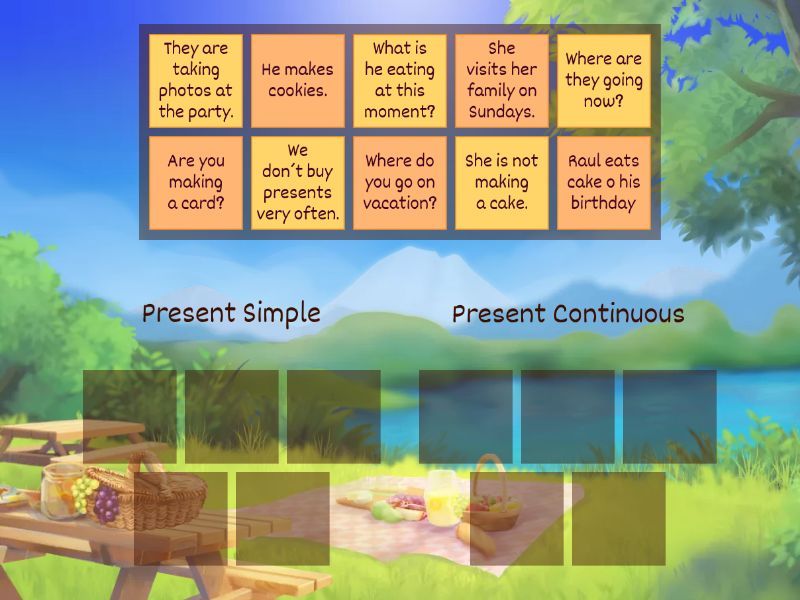 They are taking photos at the party.

He makes cookies.

What is he eating at this moment?

She visits her family on Sundays.

Where are they going now?

Are you making a card?

We don´t buy presents very often.

Where do you go on vacation?

She is not making a cake.

Raul eats cake o his birthday

Present Simple

Present Continuous